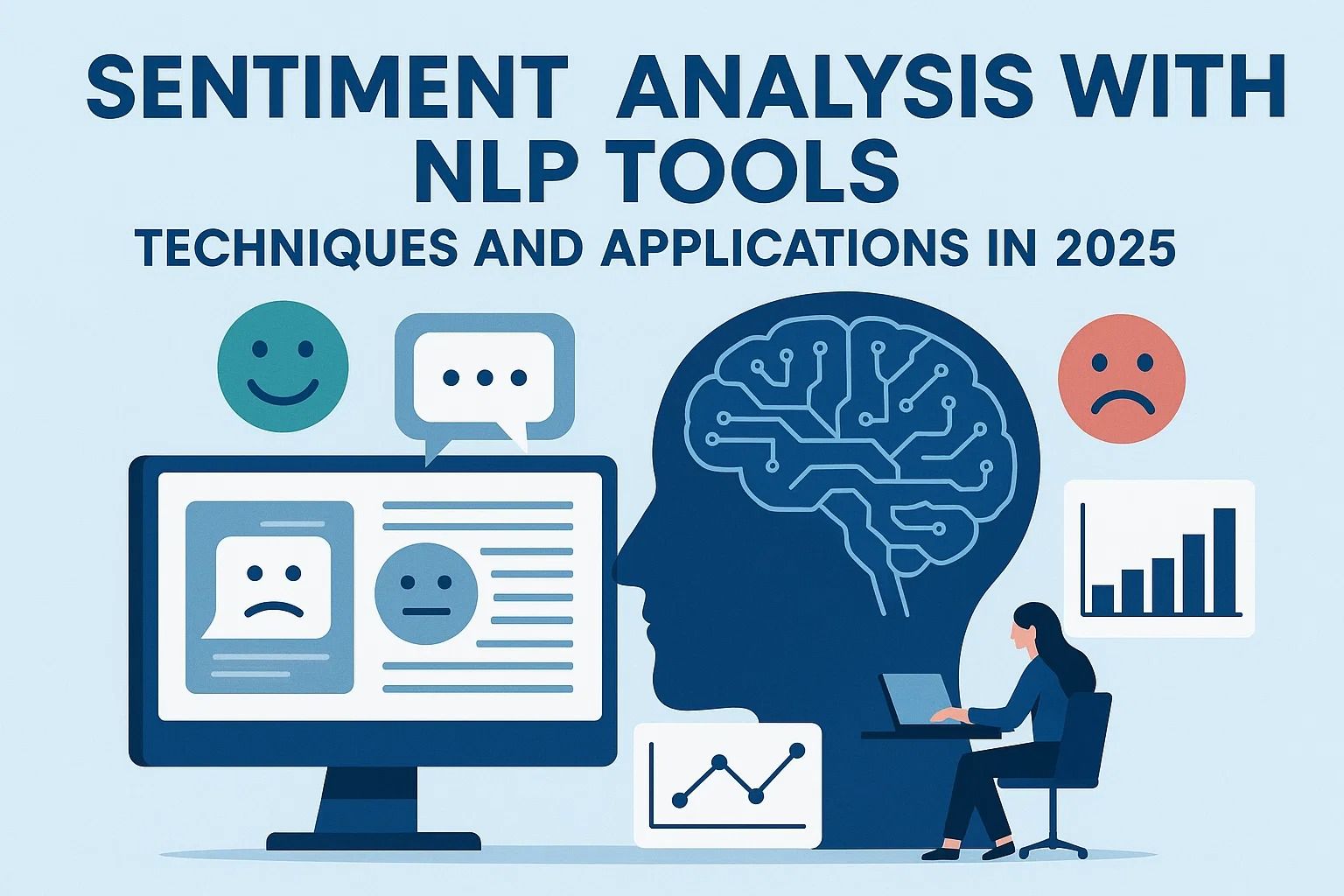 SENTIMENT ANALYSIS WITH NLP TOOLS
TECHNIQUES AND APPLICATIONS IN 2025